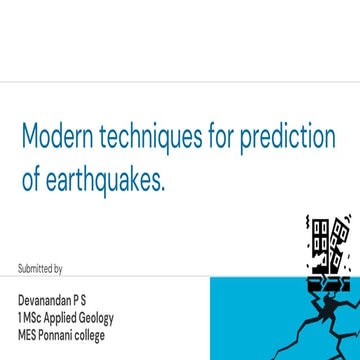 Modern techniques for prediction of earthquakes.

Submitted by

Devanandan P S
1 MSc Applied Geology
MES Ponnani college